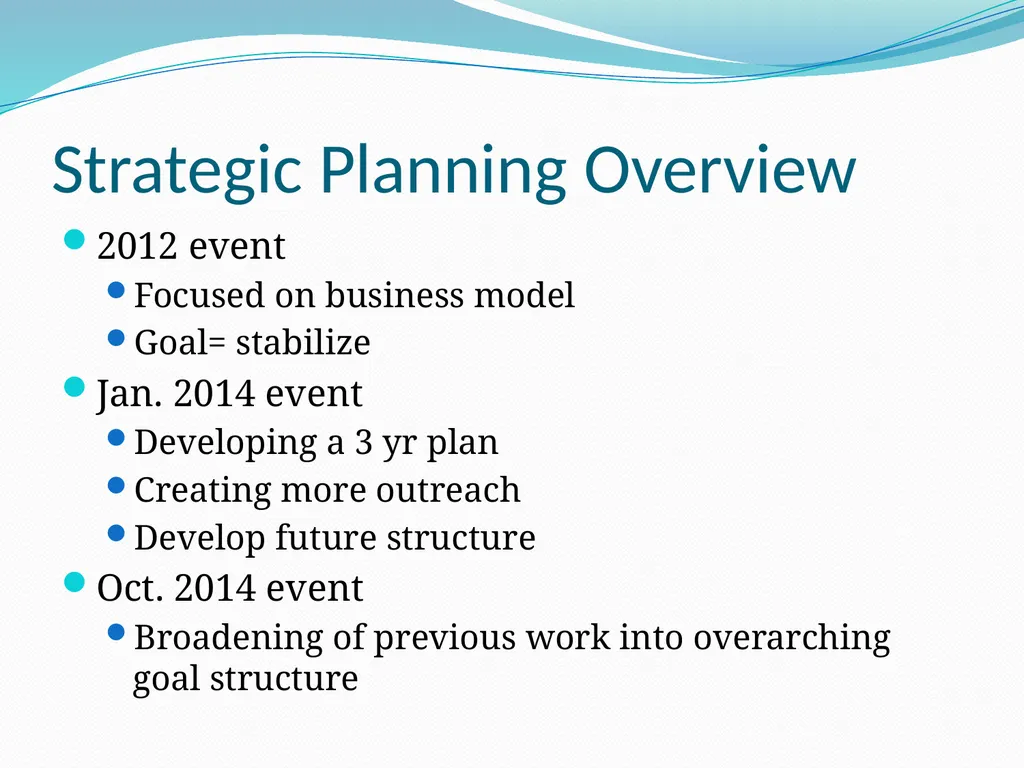 Strategic Planning Overview

• 2012 event
• Focused on business model
• Goal= stabilize
• Jan. 2014 event
• Developing a 3 yr plan
• Creating more outreach
• Develop future structure
• Oct. 2014 event
• Broadening of previous work into overarching goal structure